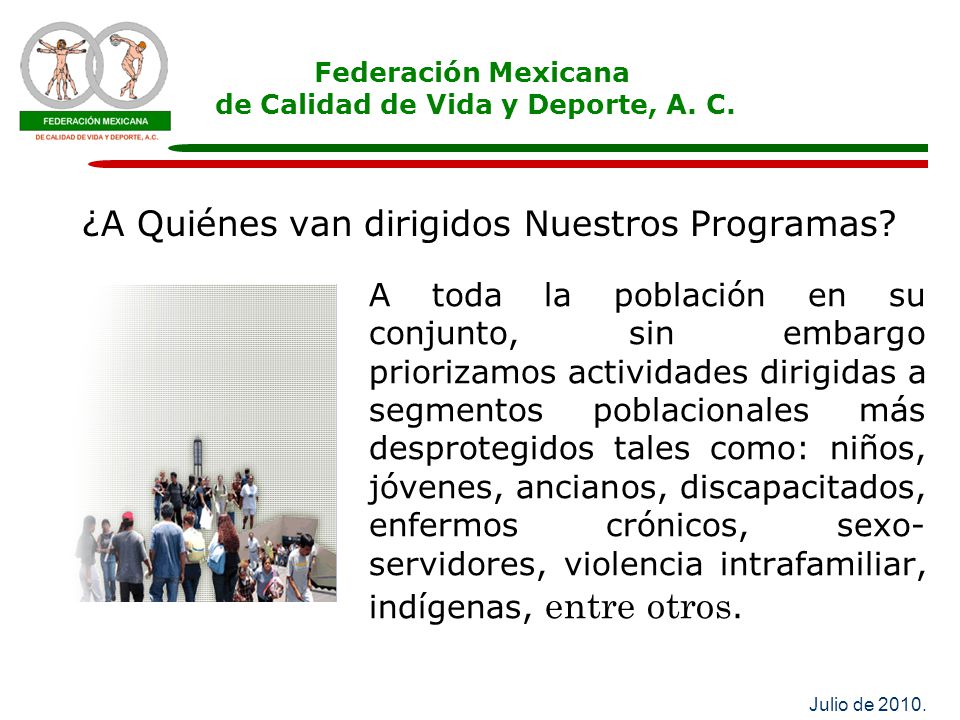 FEDERACIÓN MEXICANA
DE CALIDAD DE VIDA Y DEPORTE, A.C.

Federación Mexicana
de Calidad de Vida y Deporte, A. C.

¿A Quiénes van dirigidos Nuestros Programas?

A toda la población en su conjunto, sin embargo priorizamos actividades dirigidas a segmentos poblacionales más desprotegidos tales como: niños, jóvenes, ancianos, discapacitados, enfermos crónicos, sexo-servidores, violencia intrafamiliar, indígenas, entre otros.

Julio de 2010.